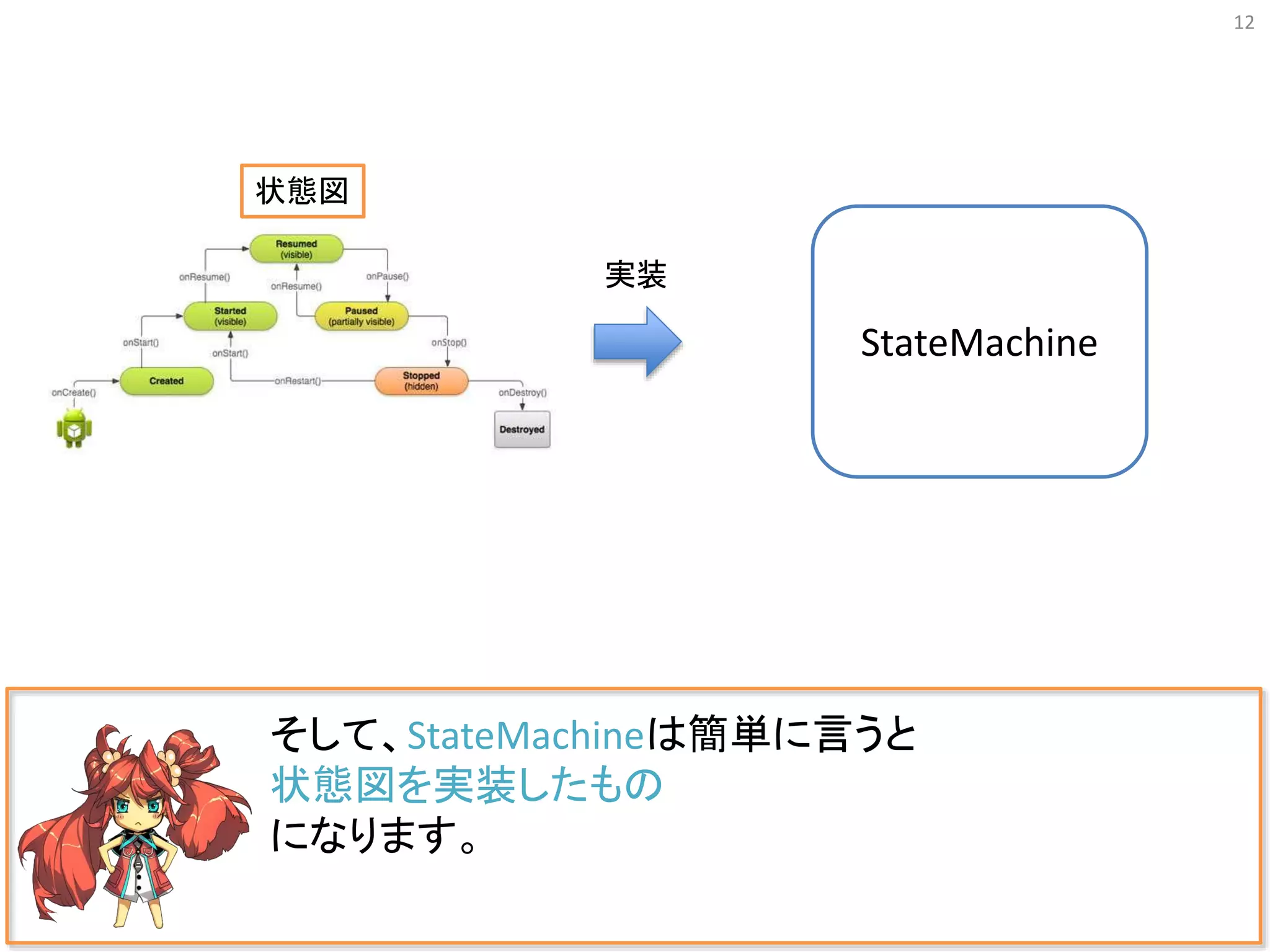 12

状態図

Resumed (visible)

onResume()

onResume()

onPause()

Started (visible)

Paused (partially visible)

onStart()

onStart()

onStop()

Created

onRestart()

Stopped (hidden)

onCreate()

onDestroy()

Destroyed

実装

StateMachine

そして、StateMachineは簡単に言うと
状態図を実装したもの
になります。